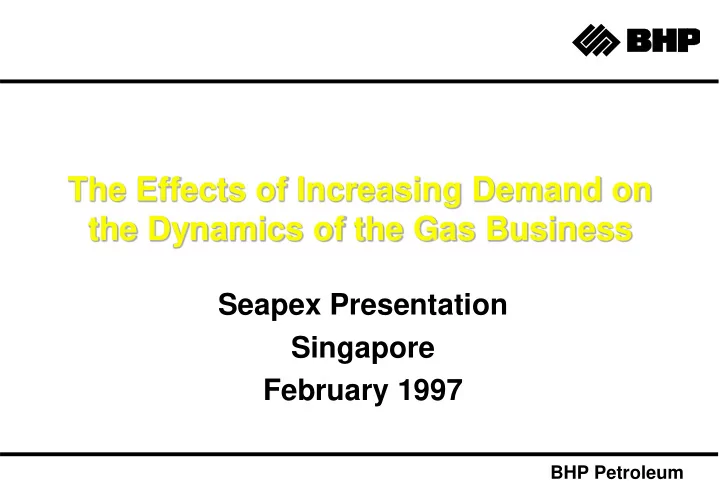 BHP

The Effects of Increasing Demand on the Dynamics of the Gas Business

Seapex Presentation
Singapore
February 1997

BHP Petroleum